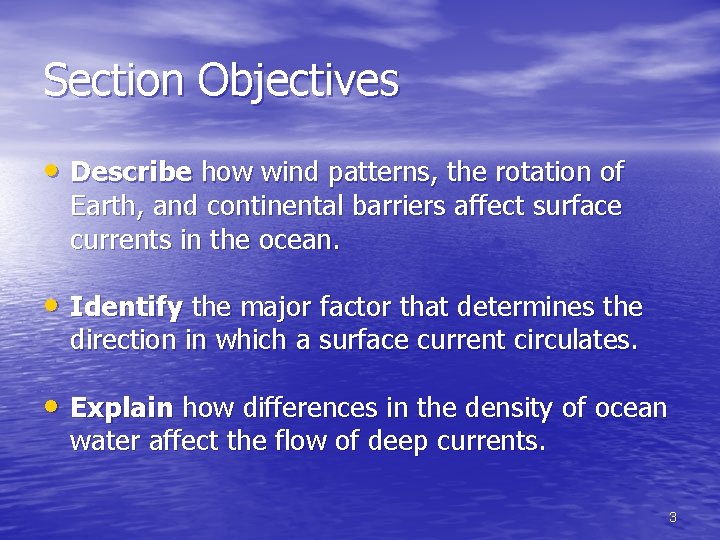 Section Objectives

• Describe how wind patterns, the rotation of Earth, and continental barriers affect surface currents in the ocean.

• Identify the major factor that determines the direction in which a surface current circulates.

• Explain how differences in the density of ocean water affect the flow of deep currents.

3